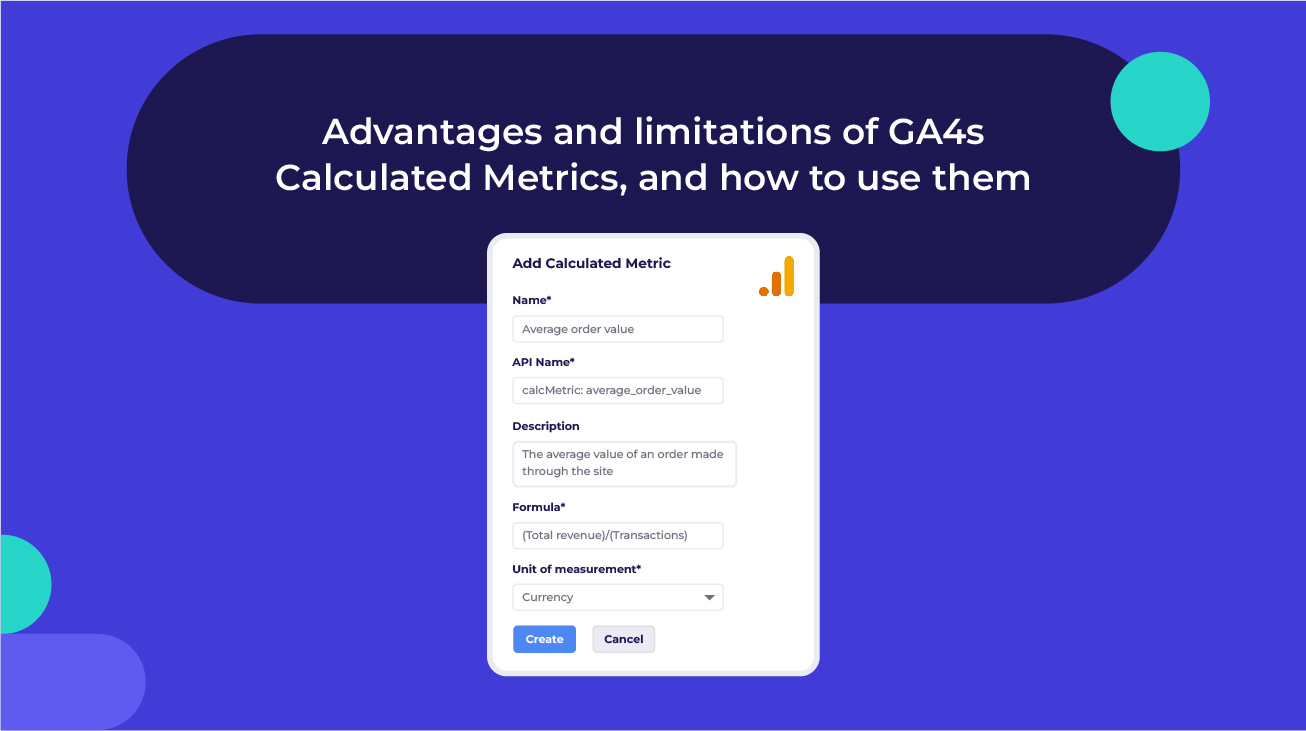 Advantages and limitations of GA4s Calculated Metrics, and how to use them

Add Calculated Metric

Name*

Average order value

API Name*

calcMetric: average_order_value

Description

The average value of an order made through the site

Formula*

(Total revenue)/(Transactions)

Unit of measurement*

Currency

Create

Cancel